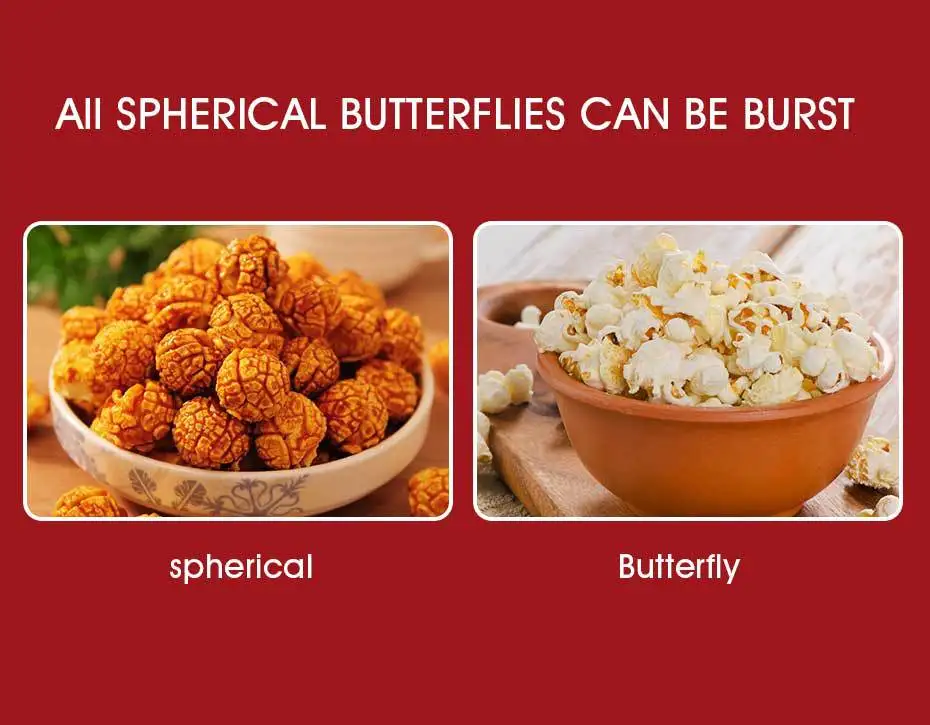 All SPHERICAL BUTTERFLIES CAN BE BURST

spherical

Butterfly